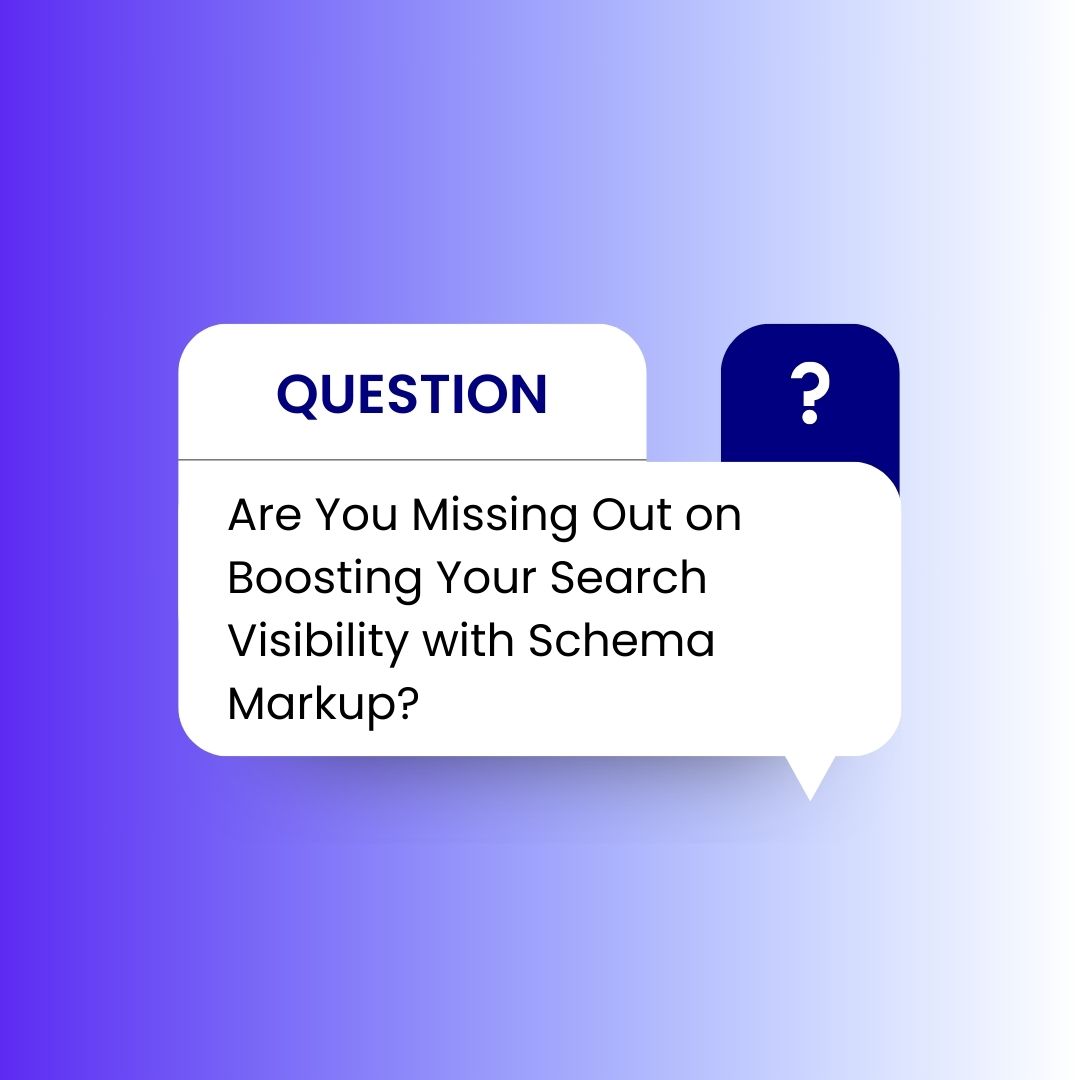 QUESTION

?

Are You Missing Out on Boosting Your Search Visibility with Schema Markup?